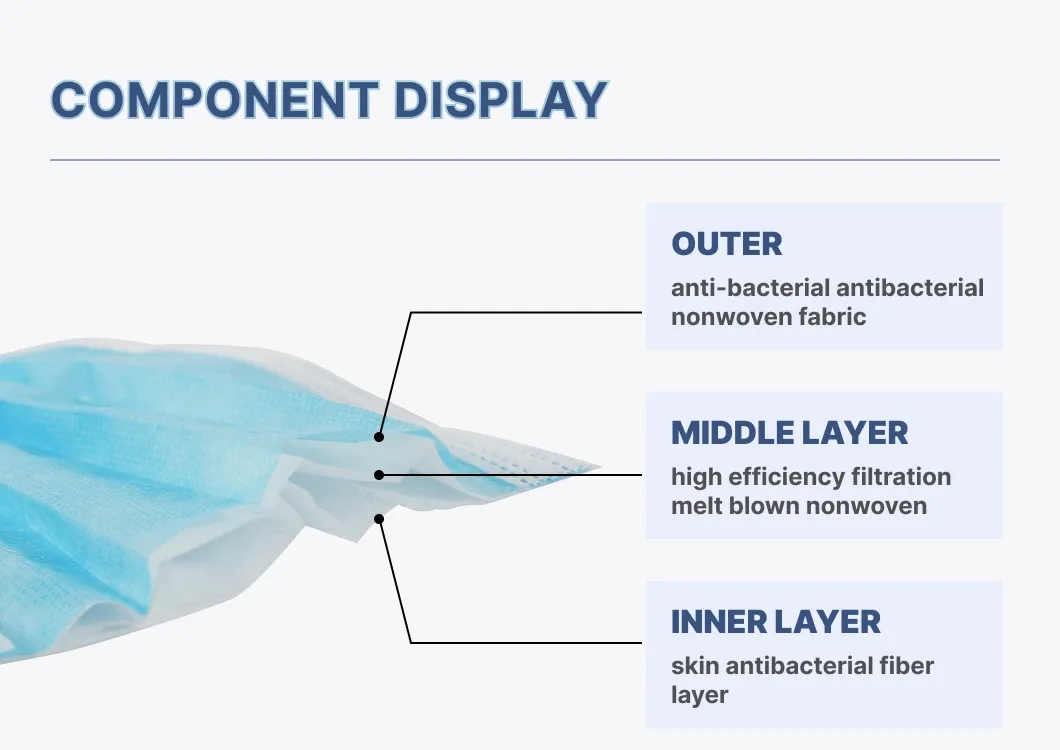 COMPONENT DISPLAY

OUTER
anti-bacterial antibacterial nonwoven fabric

MIDDLE LAYER
high efficiency filtration melt blown nonwoven

INNER LAYER
skin antibacterial fiber layer